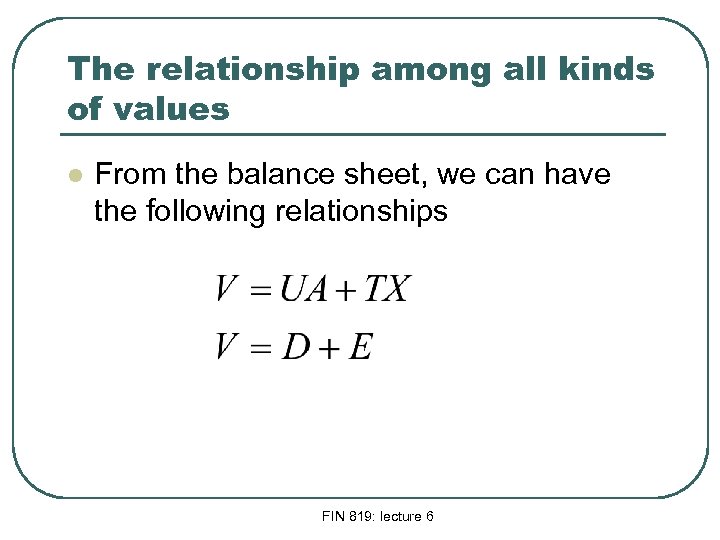 The relationship among all kinds of values

From the balance sheet, we can have the following relationships

$V = UA + TX$

$V = D + E$

FIN 819: lecture 6